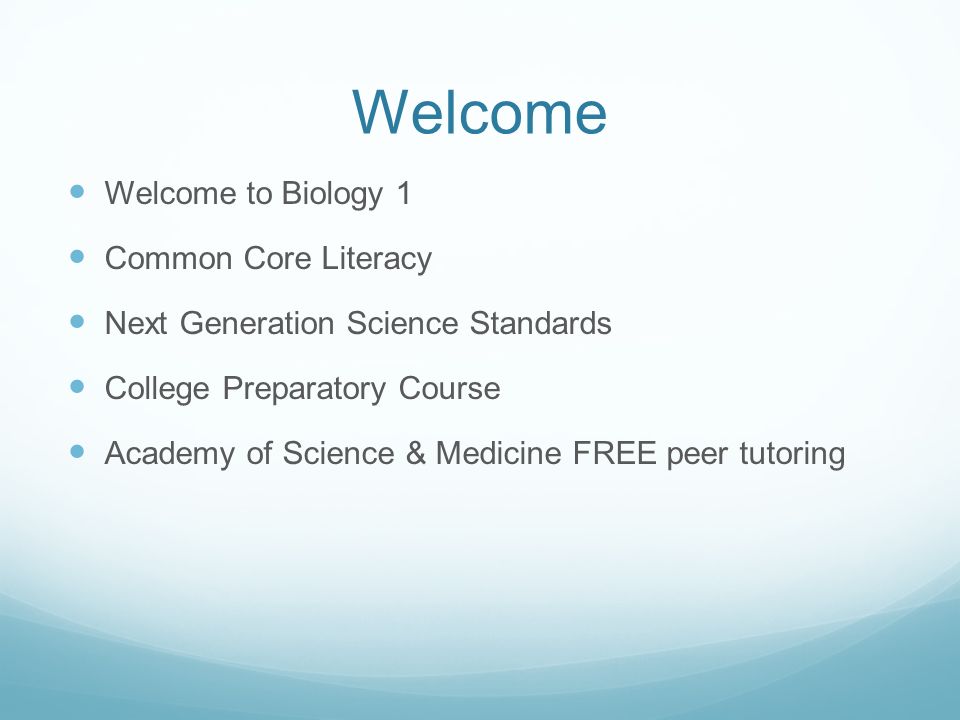 Welcome

- Welcome to Biology 1
- Common Core Literacy
- Next Generation Science Standards
- College Preparatory Course
- Academy of Science & Medicine FREE peer tutoring